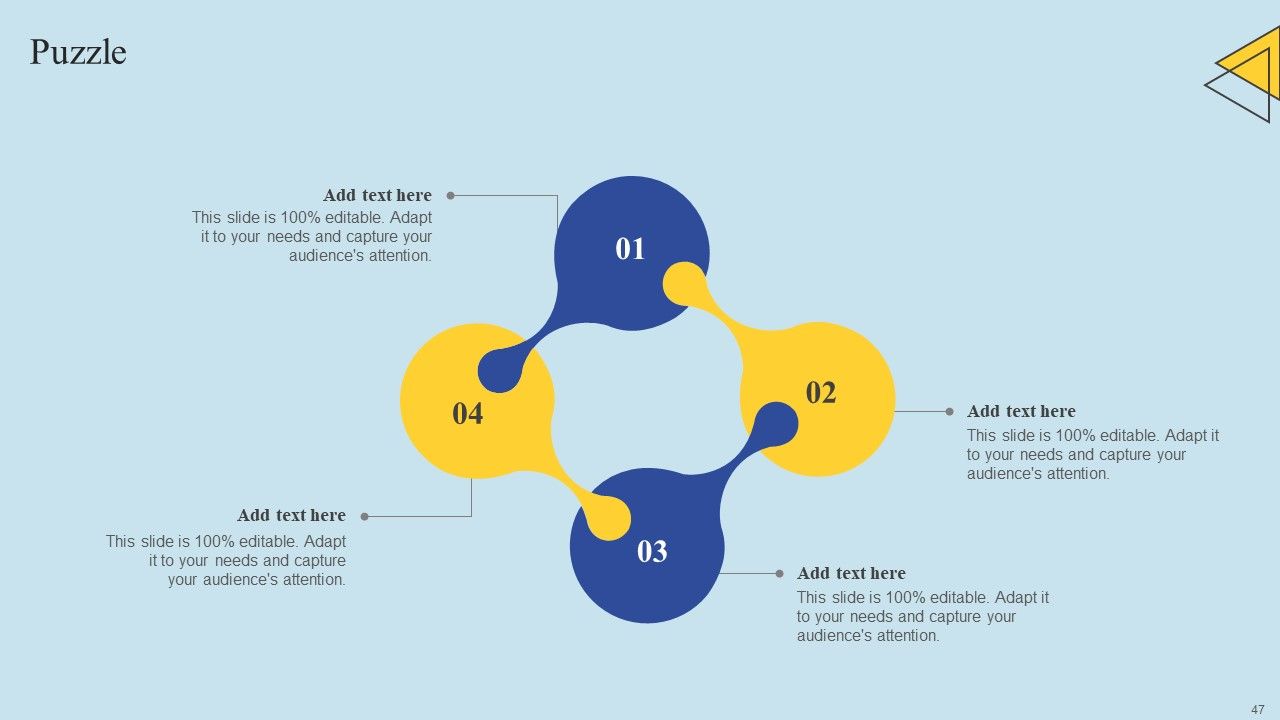 Puzzle

Add text here
This slide is 100% editable. Adapt it to your needs and capture your audience's attention.

01

02

Add text here
This slide is 100% editable. Adapt it to your needs and capture your audience's attention.

04

Add text here
This slide is 100% editable. Adapt it to your needs and capture your audience's attention.

03

Add text here
This slide is 100% editable. Adapt it to your needs and capture your audience's attention.

47